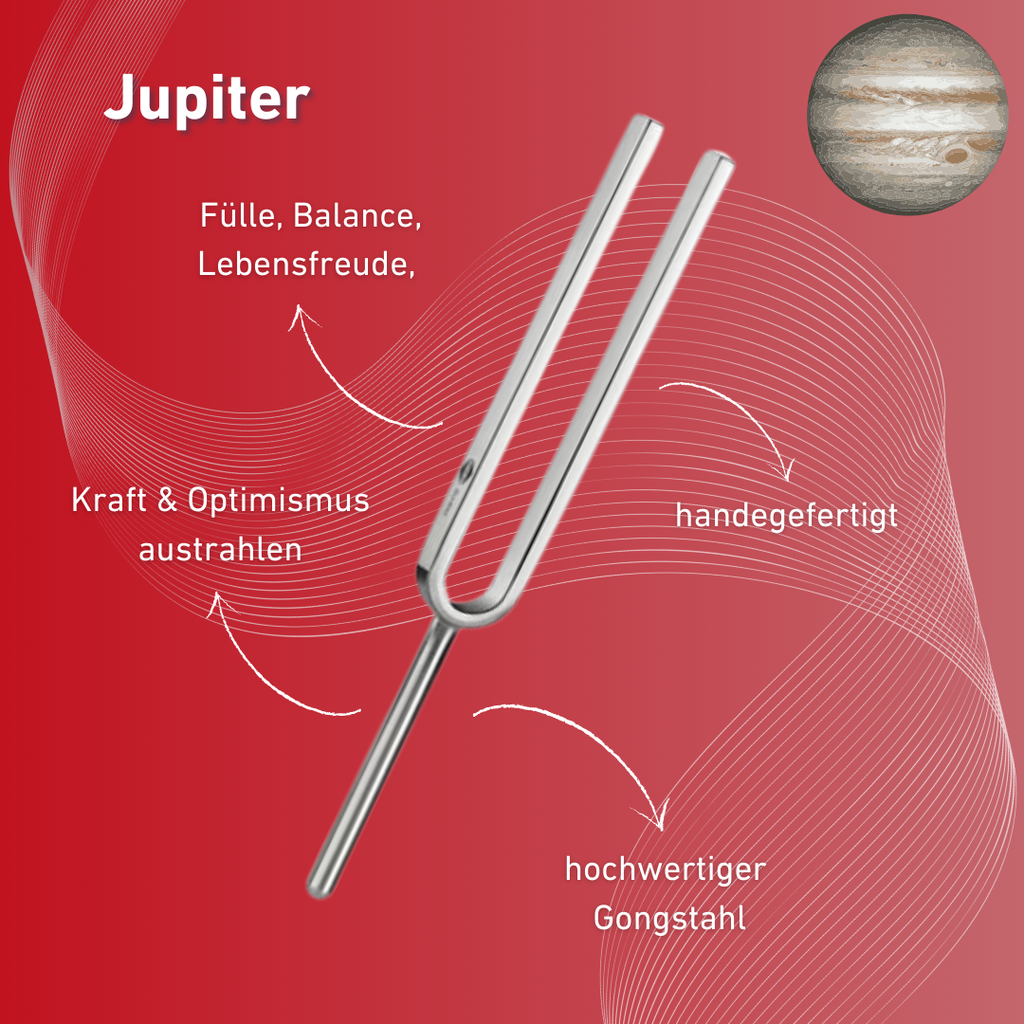 Jupiter

Fülle, Balance, Lebensfreude,

Kraft & Optimismus austrahlen

handegefertigt

hochwertiger Gongstahl